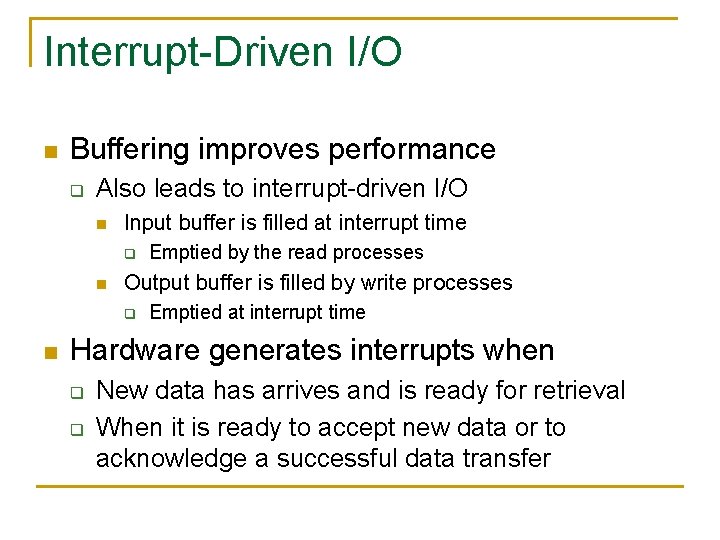 Interrupt-Driven I/O

Buffering improves performance

Also leads to interrupt-driven I/O

Input buffer is filled at interrupt time

Emptied by the read processes

Output buffer is filled by write processes

Emptied at interrupt time

Hardware generates interrupts when

New data has arrives and is ready for retrieval

When it is ready to accept new data or to acknowledge a successful data transfer